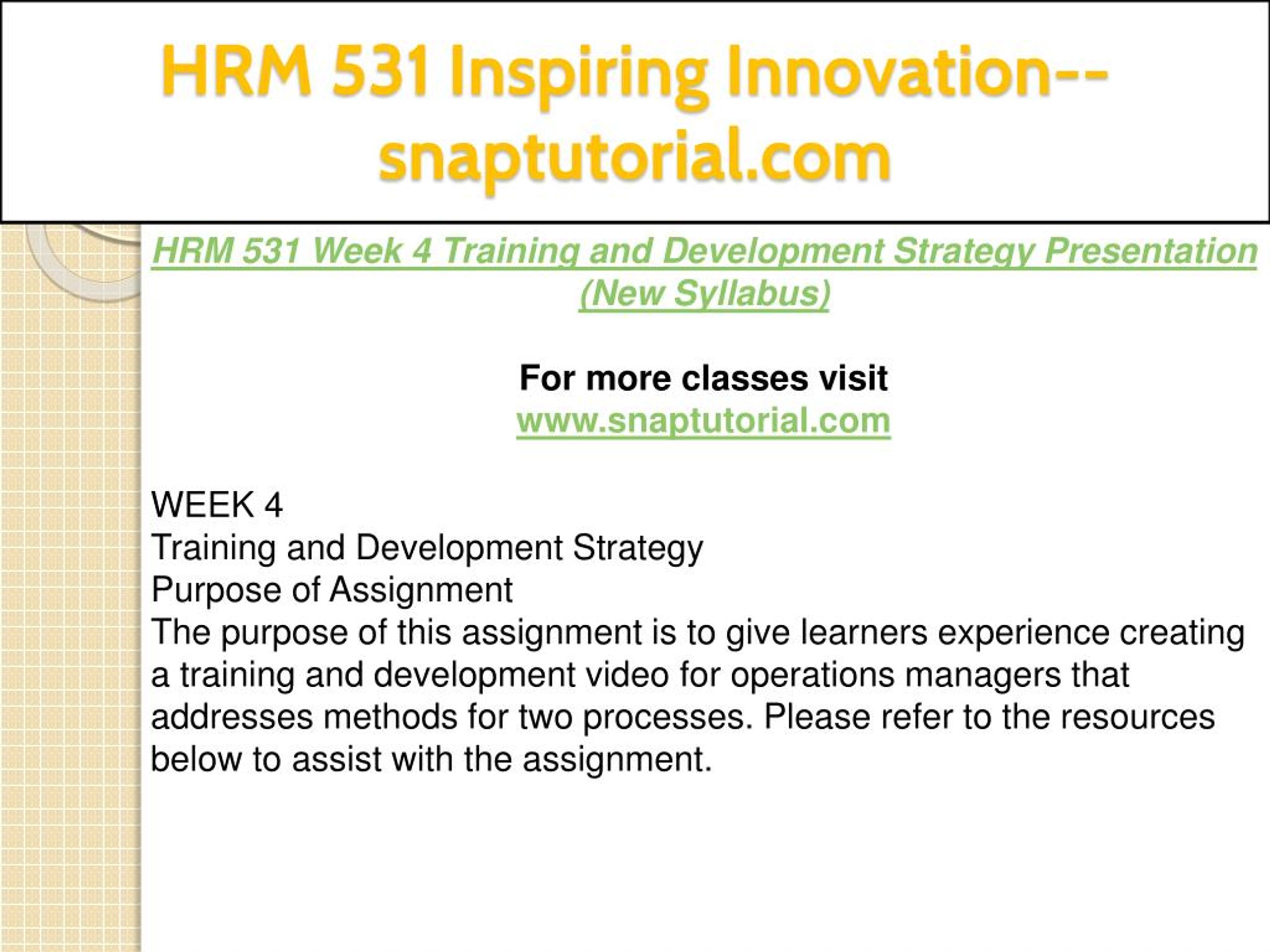 HRM 531 Inspiring Innovation--snaptutorial.com

HRM 531 Week 4 Training and Development Strategy Presentation (New Syllabus)

For more classes visit
www.snaptutorial.com

WEEK 4
Training and Development Strategy
Purpose of Assignment
The purpose of this assignment is to give learners experience creating a training and development video for operations managers that addresses methods for two processes. Please refer to the resources below to assist with the assignment.